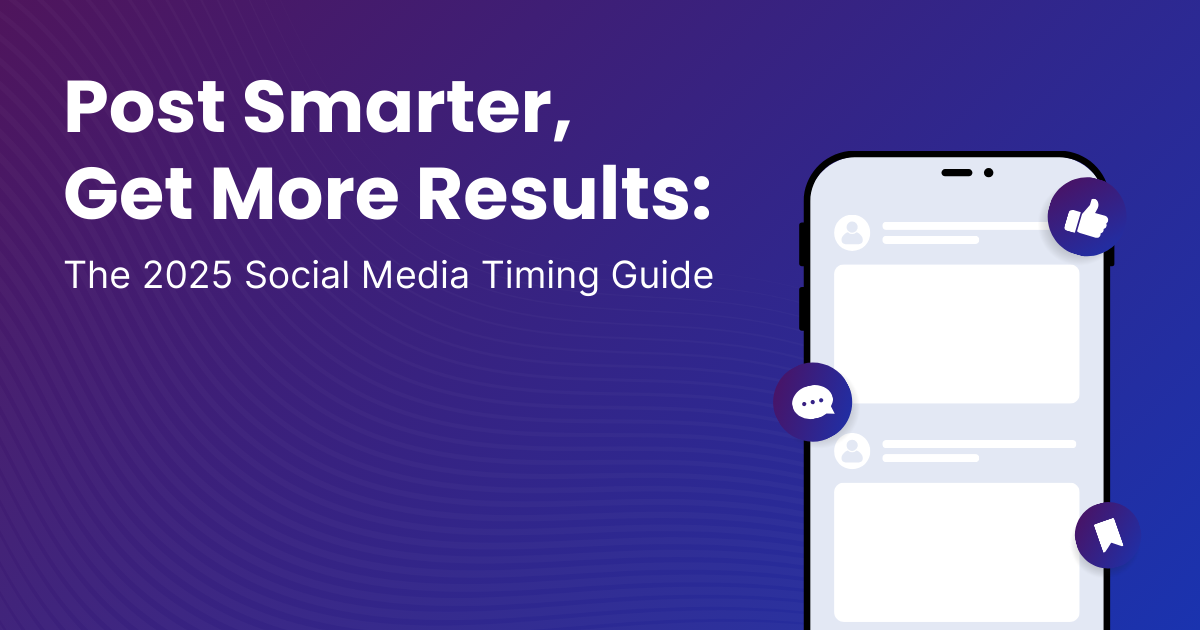 Post Smarter, Get More Results:

The 2025 Social Media Timing Guide